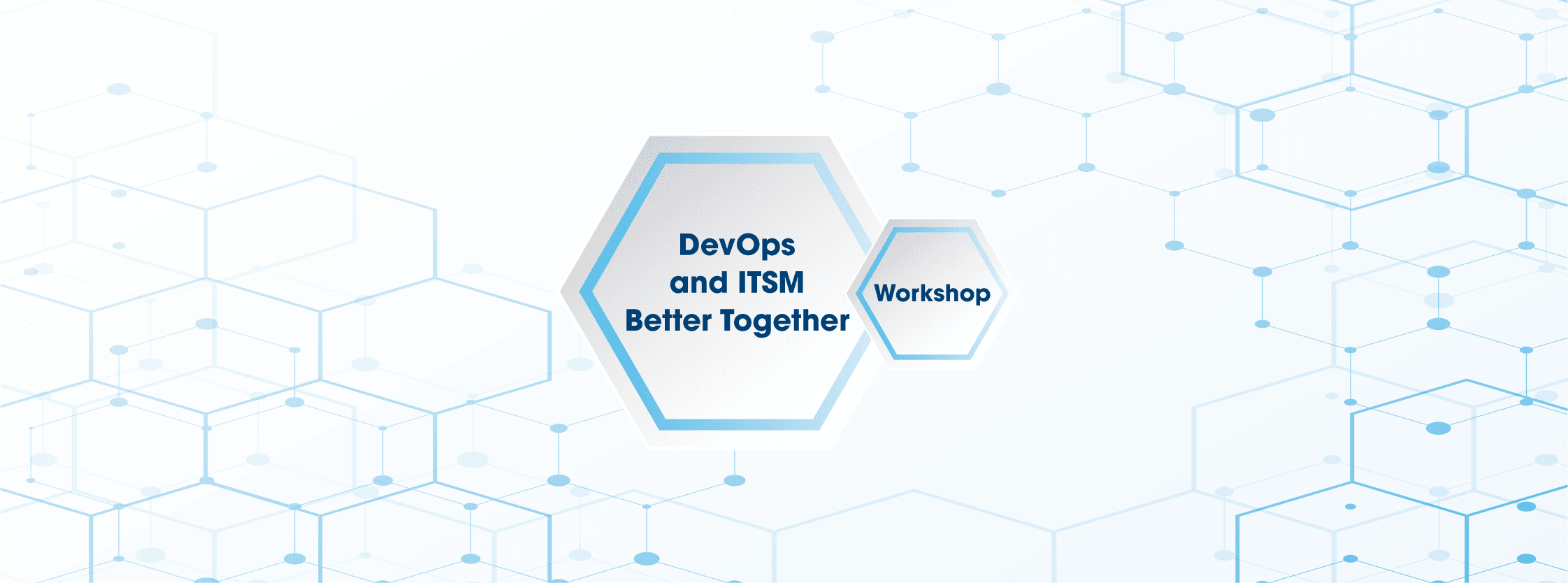 DevOps and ITSM Better Together

Workshop